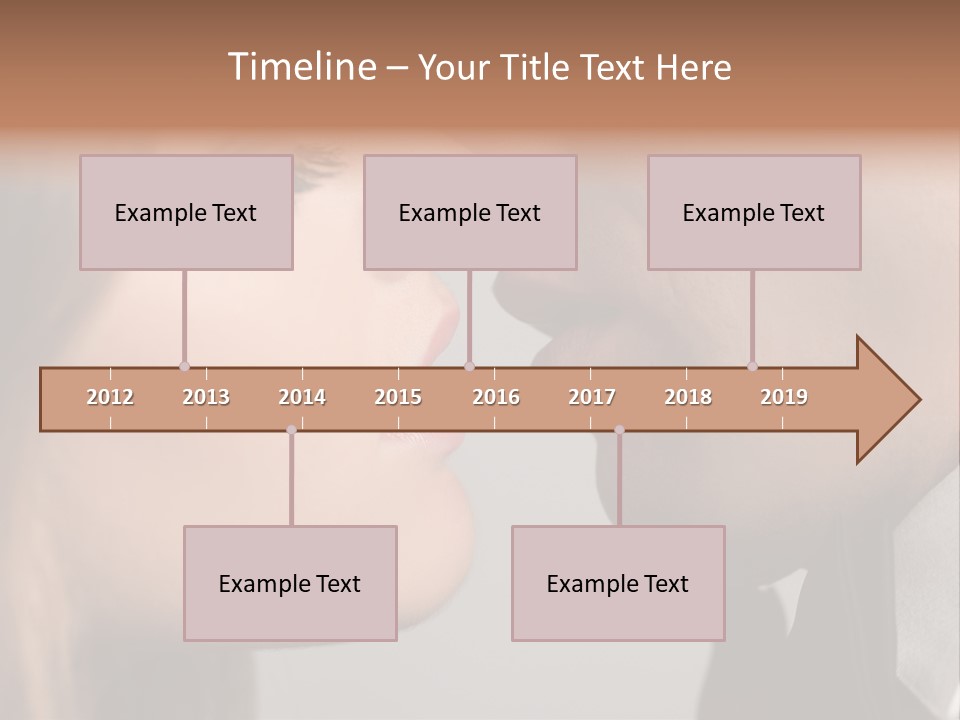 Timeline – Your Title Text Here

Example Text

Example Text

Example Text

2012
2013
2014
2015
2016
2017
2018
2019

Example Text

Example Text